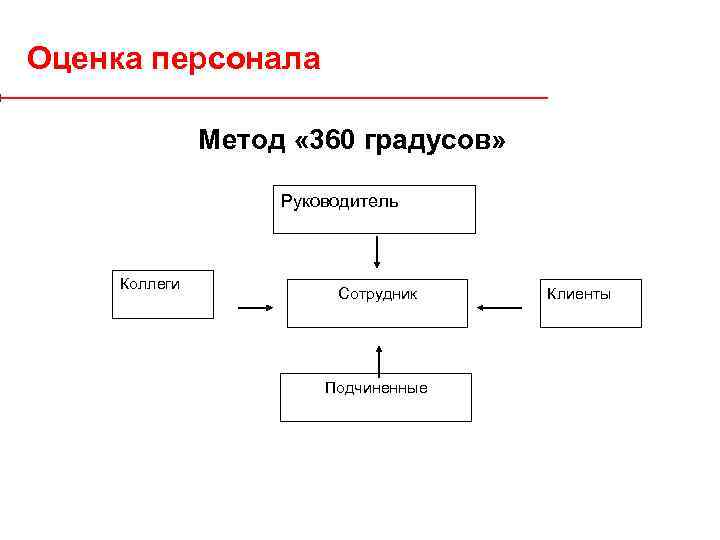 Оценка персонала

Метод «360 градусов»

Руководитель

Коллеги

Сотрудник

Клиенты

Подчиненные